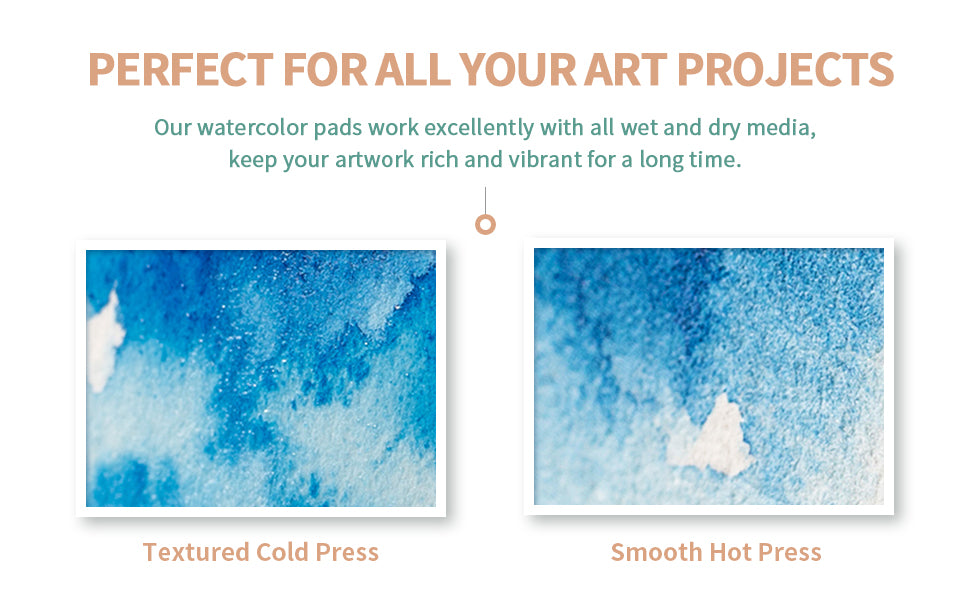 PERFECT FOR ALL YOUR ART PROJECTS

Our watercolor pads work excellently with all wet and dry media, keep your artwork rich and vibrant for a long time.

Textured Cold Press

Smooth Hot Press